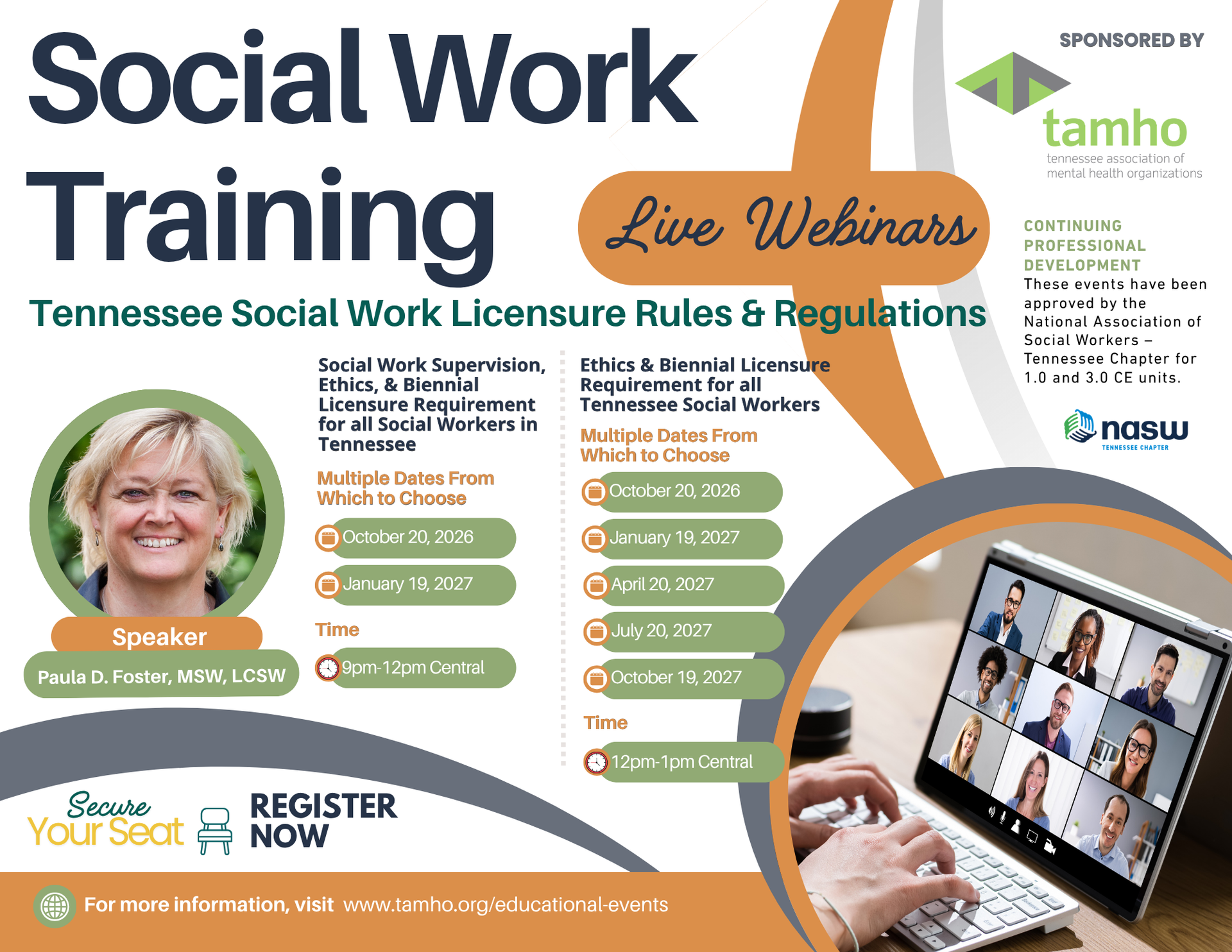 Social Work Training

Live Webinars

Tennessee Social Work Licensure Rules & Regulations

SPONSORED BY

tamho
tennessee association of mental health organizations

CONTINUING PROFESSIONAL DEVELOPMENT
These events have been approved by the National Association of Social Workers – Tennessee Chapter for 1.0 and 3.0 CE units.

nasw
TENNESSEE CHAPTER

Speaker
Paula D. Foster, MSW, LCSW

Social Work Supervision, Ethics, & Biennial Licensure Requirement for all Social Workers in Tennessee

Multiple Dates From Which to Choose

October 20, 2026

January 19, 2027

Time

9pm-12pm Central

Ethics & Biennial Licensure Requirement for all Tennessee Social Workers

Multiple Dates From Which to Choose

October 20, 2026

January 19, 2027

April 20, 2027

July 20, 2027

October 19, 2027

Time

12pm-1pm Central

Secure Your Seat

REGISTER NOW

For more information, visit www.tamho.org/educational-events